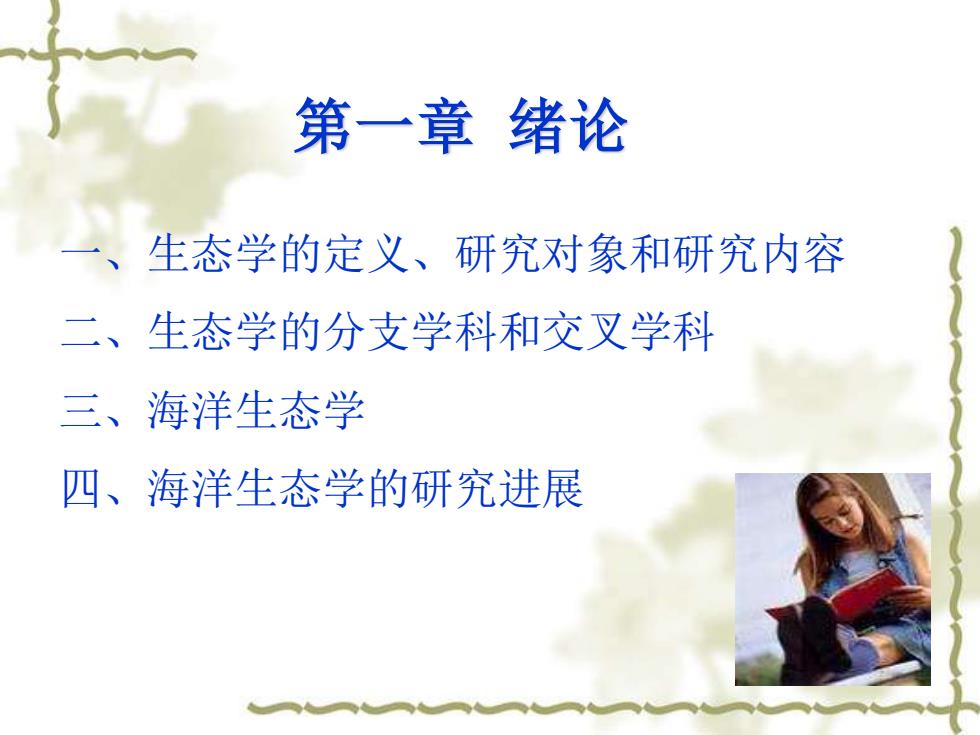 第一章 绪论

一、生态学的定义、研究对象和研究内容

二、生态学的分支学科和交叉学科

三、海洋生态学

四、海洋生态学的研究进展